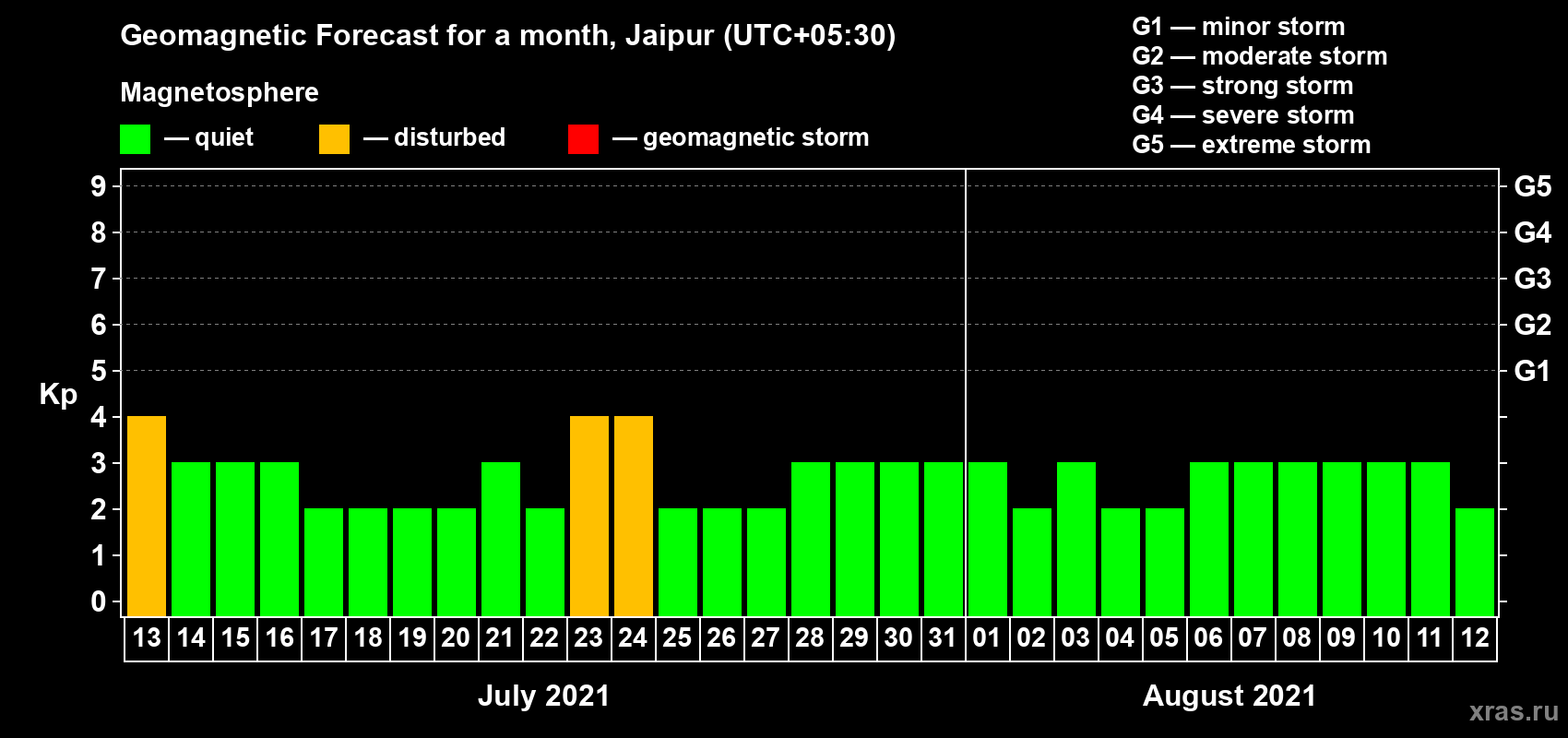 Geomagnetic Forecast for a month, Jaipur (UTC+05:30)

Magnetosphere

— quiet — disturbed — geomagnetic storm

G1 — minor storm
G2 — moderate storm
G3 — strong storm
G4 — severe storm
G5 — extreme storm

Kp

9 8 7 6 5 4 3 2 1 0

G5 G4 G3 G2 G1

13 14 15 16 17 18 19 20 21 22 23 24 25 26 27 28 29 30 31 01 02 03 04 05 06 07 08 09 10 11 12

July 2021

August 2021

xras.ru